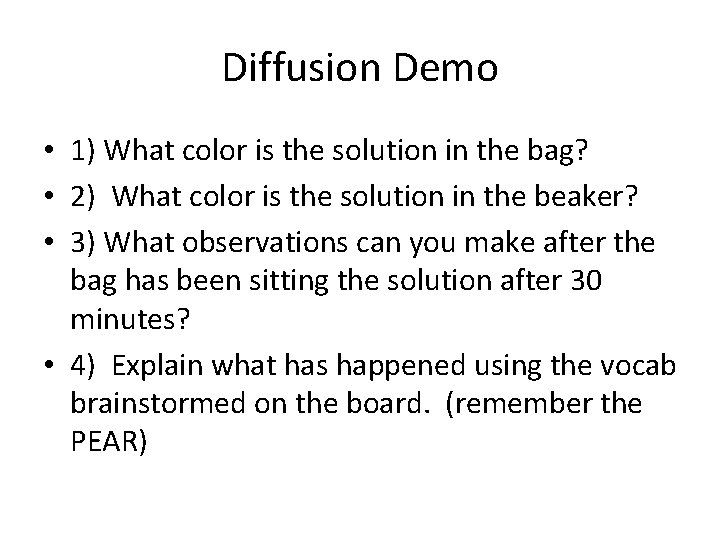 Diffusion Demo

• 1) What color is the solution in the bag?
• 2) What color is the solution in the beaker?
• 3) What observations can you make after the bag has been sitting the solution after 30 minutes?
• 4) Explain what has happened using the vocab brainstormed on the board. (remember the PEAR)